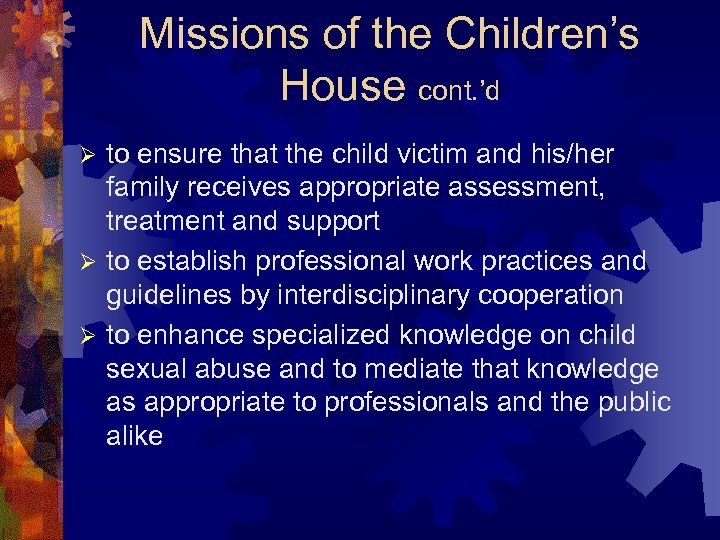 Missions of the Children's House cont.'d

➢ to ensure that the child victim and his/her family receives appropriate assessment, treatment and support

➢ to establish professional work practices and guidelines by interdisciplinary cooperation

➢ to enhance specialized knowledge on child sexual abuse and to mediate that knowledge as appropriate to professionals and the public alike